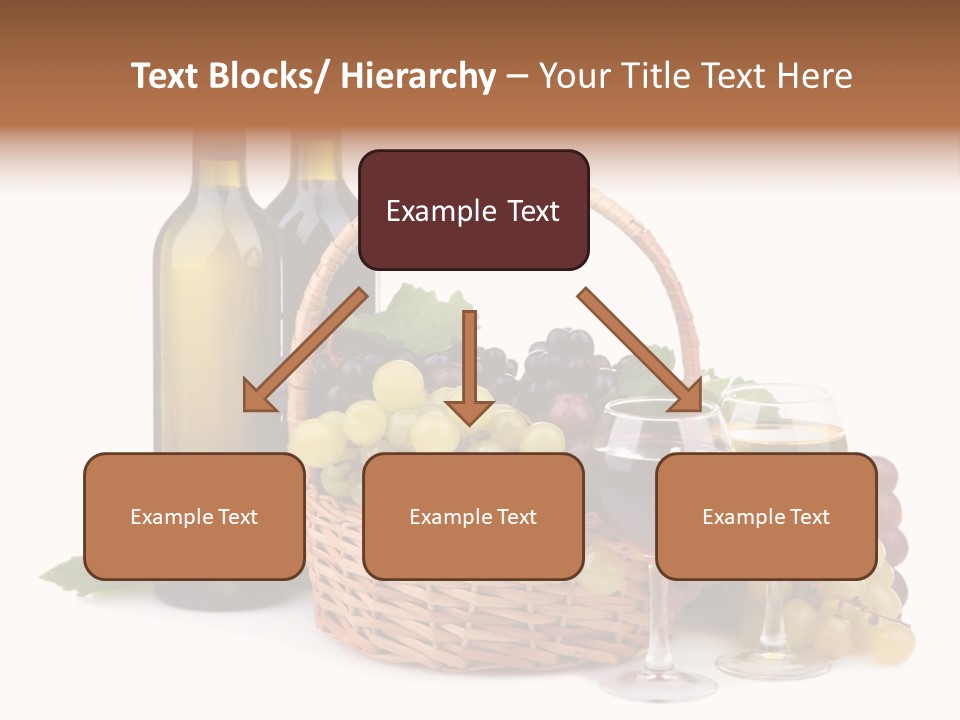 Text Blocks/ Hierarchy – Your Title Text Here

Example Text

Example Text

Example Text

Example Text